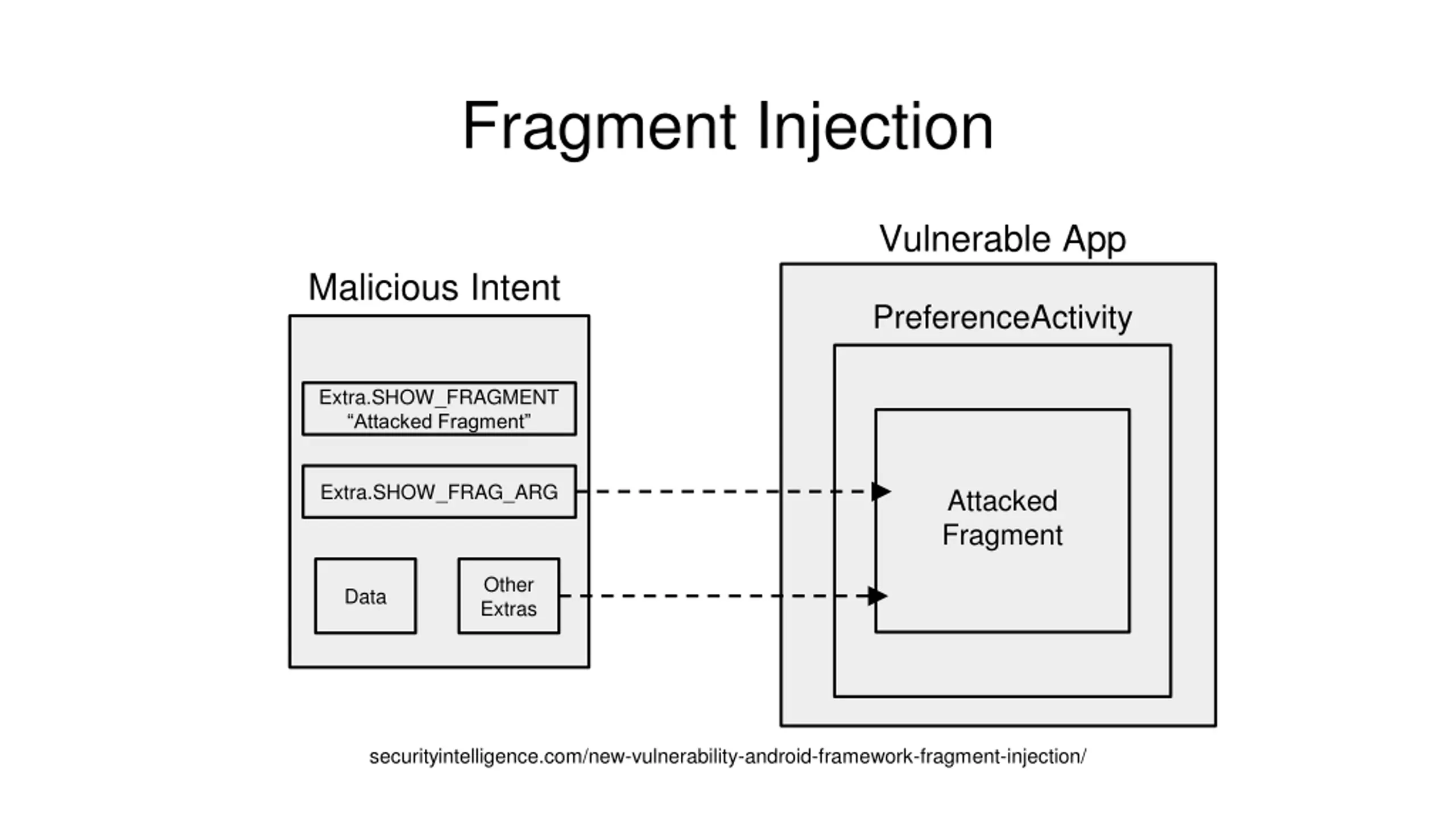 Fragment Injection

Malicious Intent

Extra.SHOW_FRAGMENT “Attacked Fragment”

Extra.SHOW_FRAG_ARG

Data

Other Extras

Vulnerable App

PreferenceActivity

Attacked Fragment

securityintelligence.com/new-vulnerability-android-framework-fragment-injection/